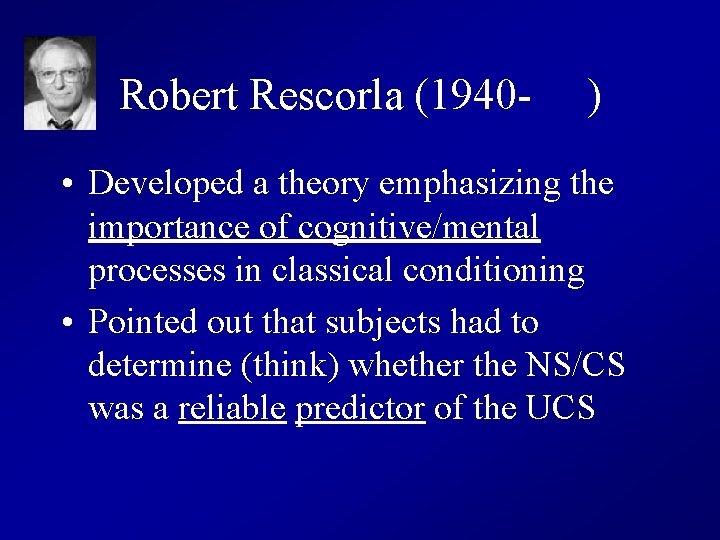 Robert Rescorla (1940-     )

• Developed a theory emphasizing the importance of cognitive/mental processes in classical conditioning

• Pointed out that subjects had to determine (think) whether the NS/CS was a reliable predictor of the UCS